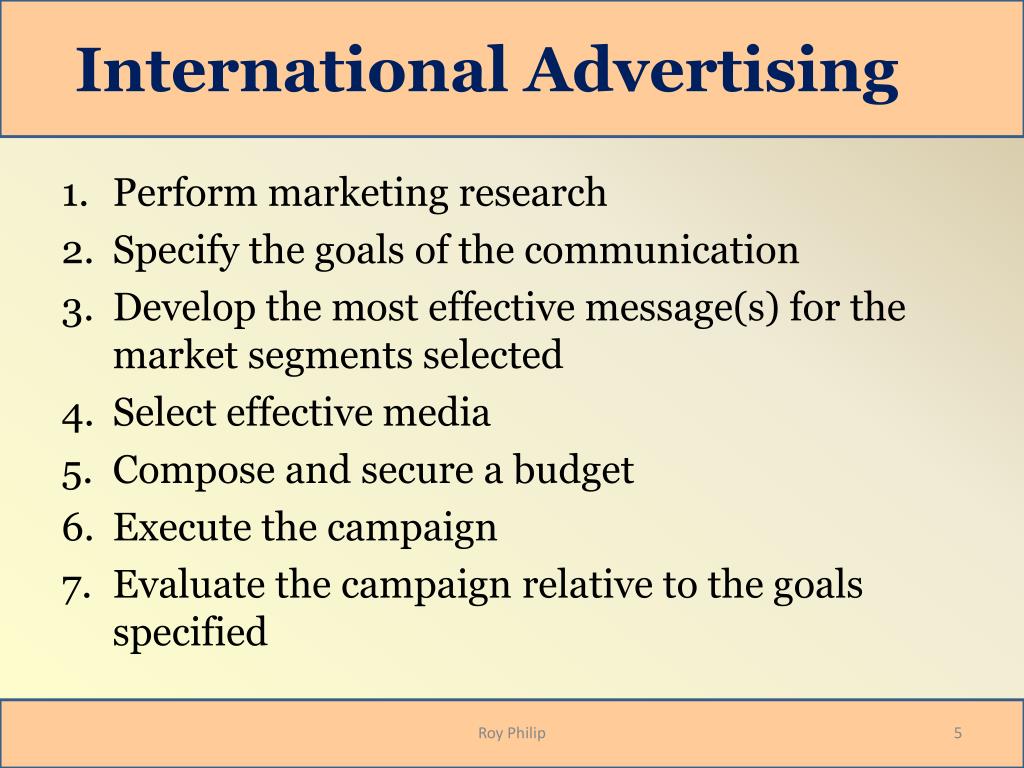 International Advertising

1. Perform marketing research
2. Specify the goals of the communication
3. Develop the most effective message(s) for the market segments selected
4. Select effective media
5. Compose and secure a budget
6. Execute the campaign
7. Evaluate the campaign relative to the goals specified

Roy Philip

5